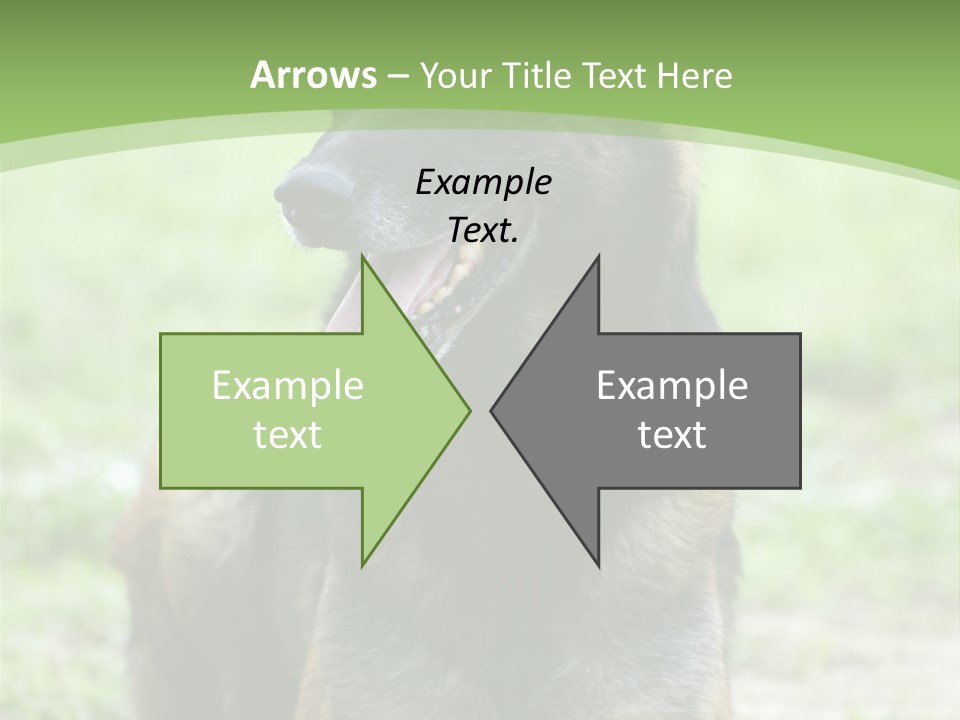 Arrows – Your Title Text Here

Example Text.

Example text

Example text